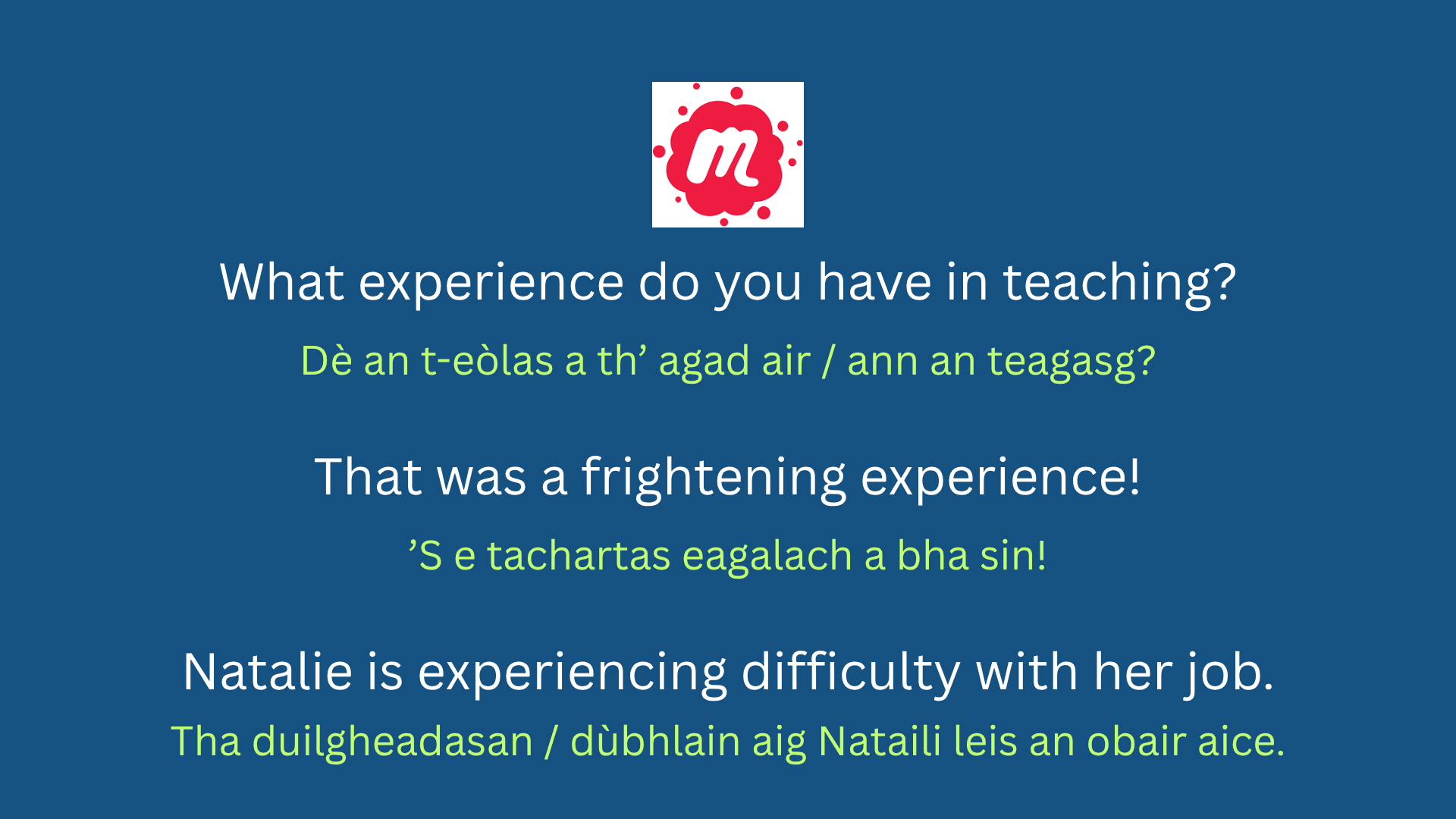 m

What experience do you have in teaching?

Dè an t-eòlas a th’ agad air / ann an teagasg?

That was a frightening experience!

’S e tachartas eagalach a bha sin!

Natalie is experiencing difficulty with her job.

Tha duilgheadasan / dùbhlain aig Nataili leis an obair aice.